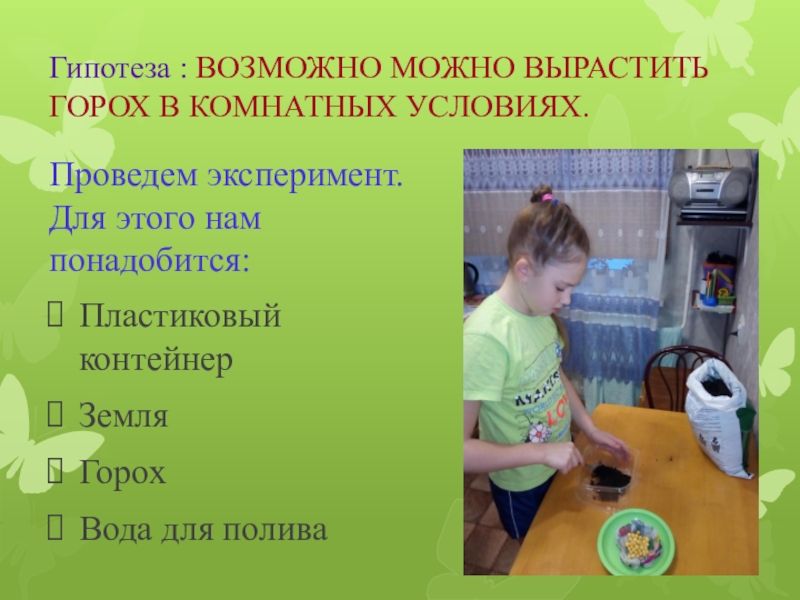 Гипотеза : ВОЗМОЖНО МОЖНО ВЫРАСТИТЬ ГОРОХ В КОМНАТНЫХ УСЛОВИЯХ.

Проведем эксперимент. Для этого нам понадобится:

Пластиковый контейнер

Земля

Горох

Вода для полива